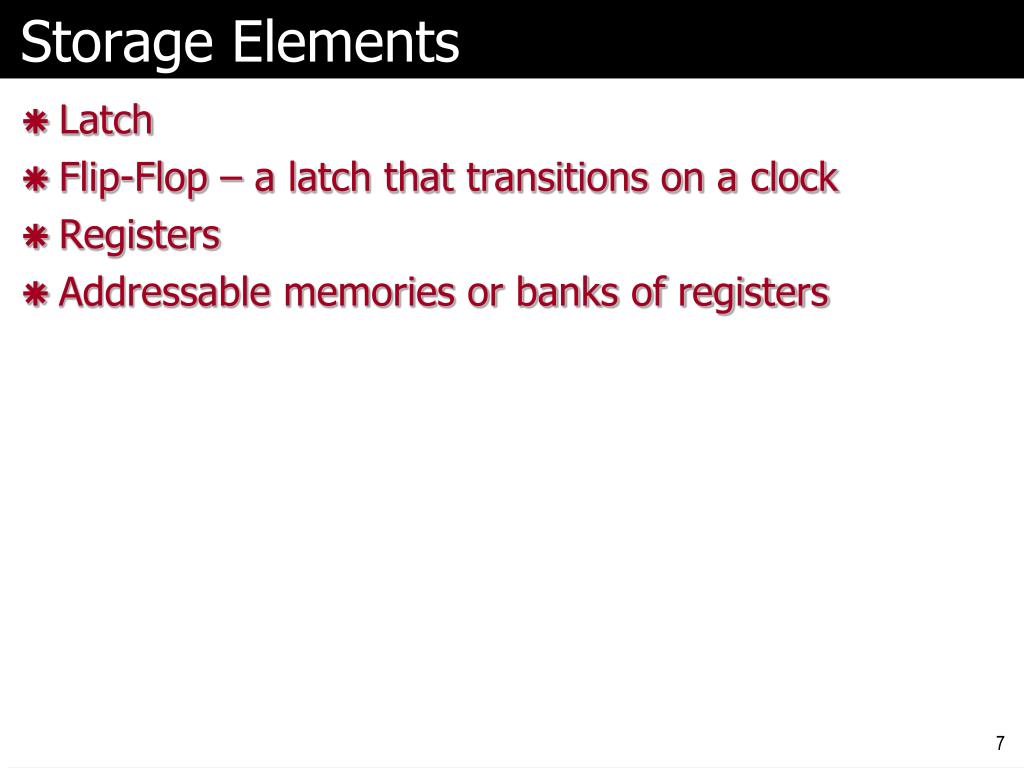 Storage Elements

- Latch
- Flip-Flop – a latch that transitions on a clock
- Registers
- Addressable memories or banks of registers

7